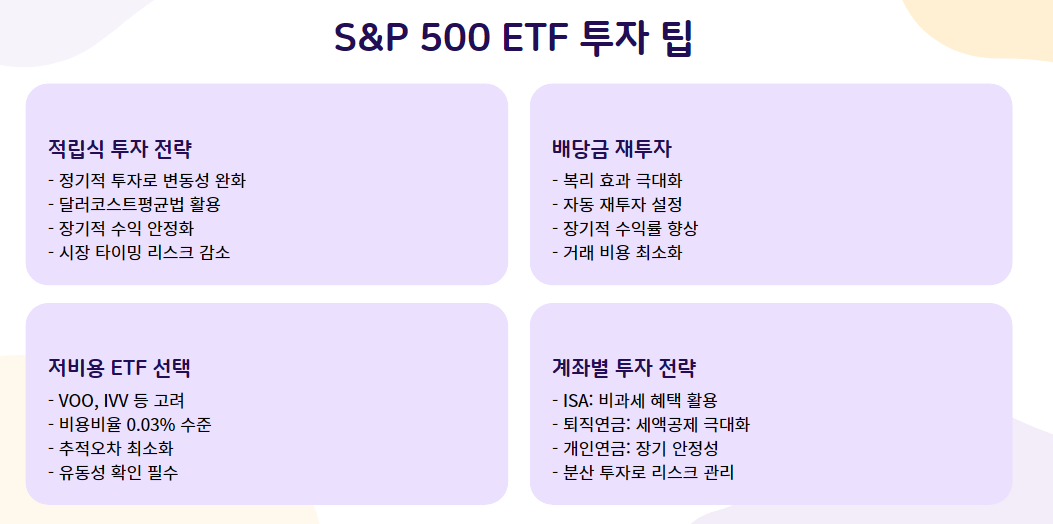 S&P 500 ETF 투자 팁

적립식 투자 전략
- 정기적 투자로 변동성 완화
- 달러코스트평균법 활용
- 장기적 수익 안정화
- 시장 타이밍 리스크 감소

배당금 재투자
- 복리 효과 극대화
- 자동 재투자 설정
- 장기적 수익률 향상
- 거래 비용 최소화

저비용 ETF 선택
- VOO, IVV 등 고려
- 비용비율 0.03% 수준
- 추적오차 최소화
- 유동성 확인 필수

계좌별 투자 전략
- ISA: 비과세 혜택 활용
- 퇴직연금: 세액공제 극대화
- 개인연금: 장기 안정성
- 분산 투자로 리스크 관리